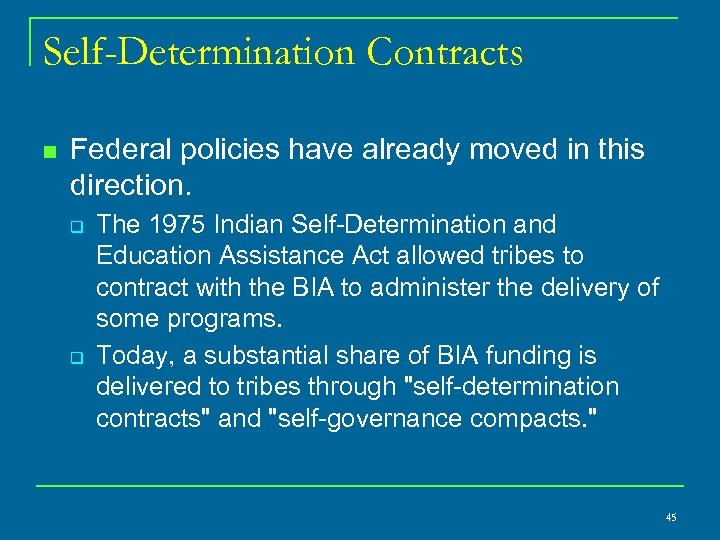 Self-Determination Contracts

Federal policies have already moved in this direction.

The 1975 Indian Self-Determination and Education Assistance Act allowed tribes to contract with the BIA to administer the delivery of some programs.

Today, a substantial share of BIA funding is delivered to tribes through "self-determination contracts" and "self-governance compacts."

45